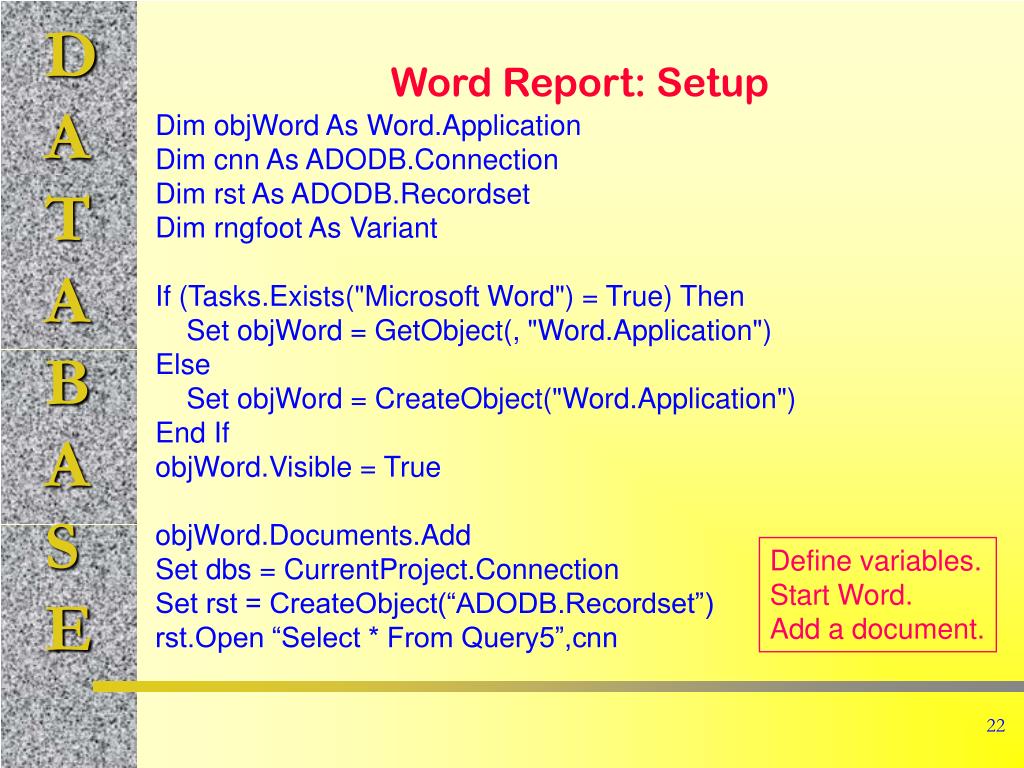 D
A
T
A
B
A
S
E

Word Report: Setup

Dim objWord As Word.Application
Dim cnn As ADODB.Connection
Dim rst As ADODB.Recordset
Dim rngfoot As Variant

If (Tasks.Exists("Microsoft Word") = True) Then
Set objWord = GetObject(, "Word.Application")
Else
Set objWord = CreateObject("Word.Application")
End If
objWord.Visible = True

objWord.Documents.Add
Set dbs = CurrentProject.Connection
Set rst = CreateObject(“ADODB.Recordset”)
rst.Open “Select * From Query5”,cnn

Define variables.
Start Word.
Add a document.

22